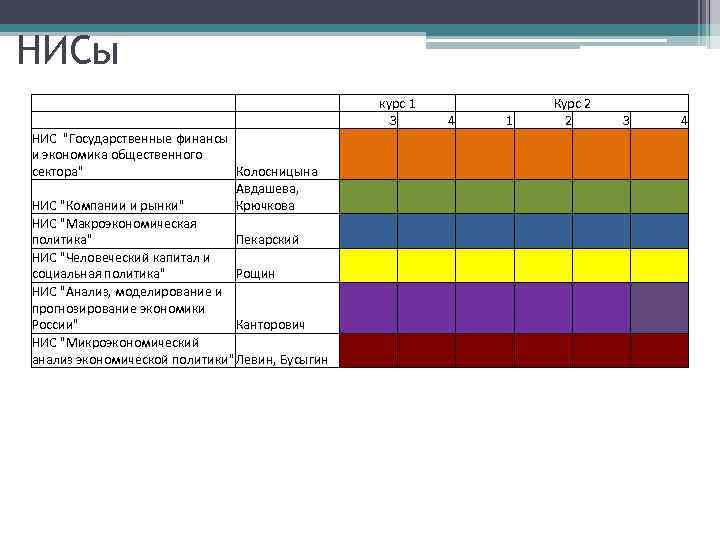 НИСы

| | | курс 1 | | Курс 2 | | | |
|---|---|---|---|---|---|---|---|
| | | 3 | 4 | 1 | 2 | 3 | 4 |
| НИС "Государственные финансы и экономика общественного сектора" | Колосницына | | | | | | |
| НИС "Компании и рынки" | Авдашева, Крючкова | | | | | | |
| НИС "Макроэкономическая политика" | Пекарский | | | | | | |
| НИС "Человеческий капитал и социальная политика" | Рощин | | | | | | |
| НИС "Анализ, моделирование и прогнозирование экономики России" | Канторович | | | | | | |
| НИС "Микроэкономический анализ экономической политики" | Левин, Бусыгин | | | | | | |